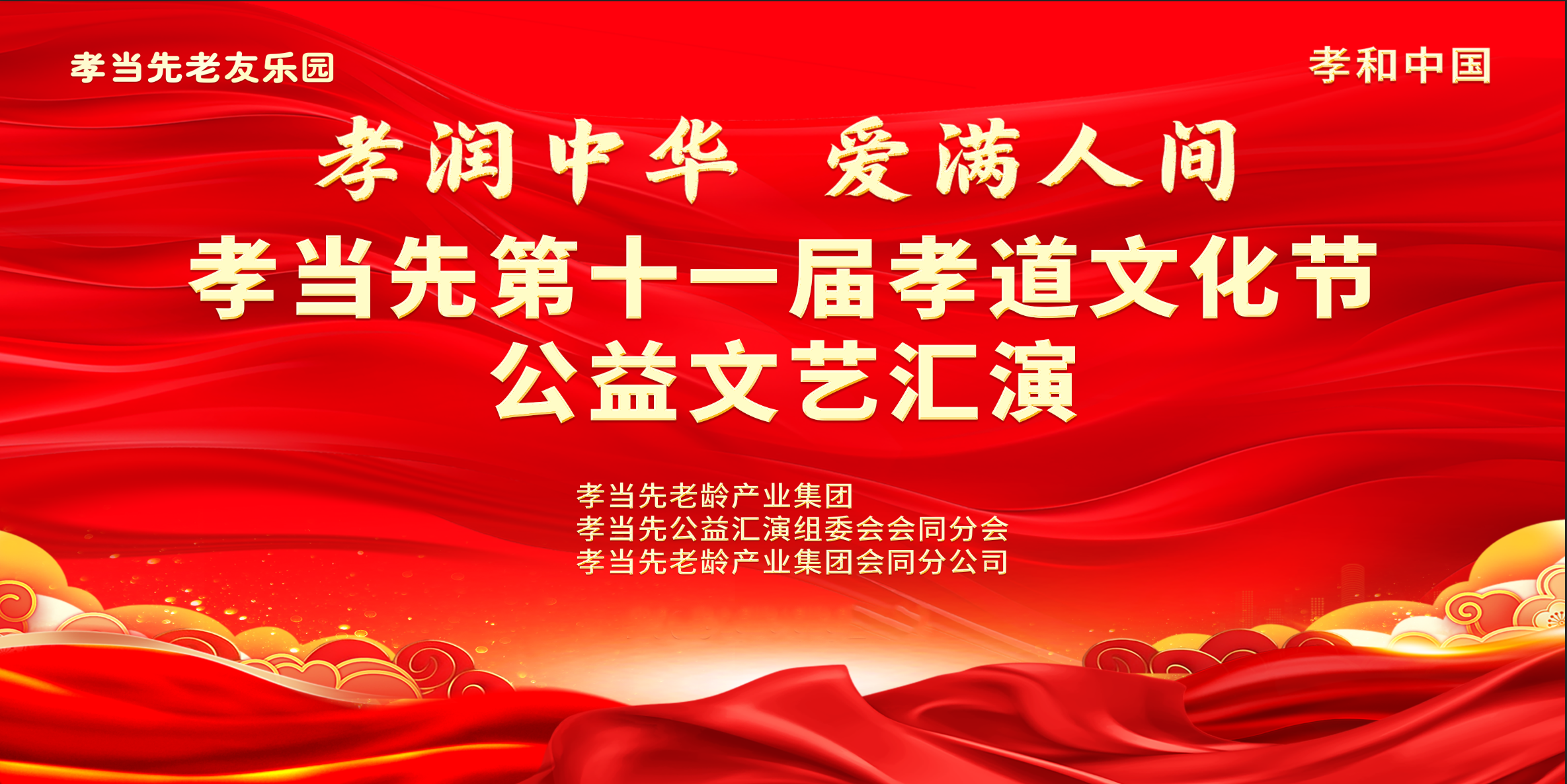 孝当先老友乐园

孝和中国

孝润中华 爱满人间

孝当先第十一届孝道文化节
公益文艺汇演

孝当先老龄产业集团
孝当先公益汇演组委会会同分会
孝当先老龄产业集团会同分公司